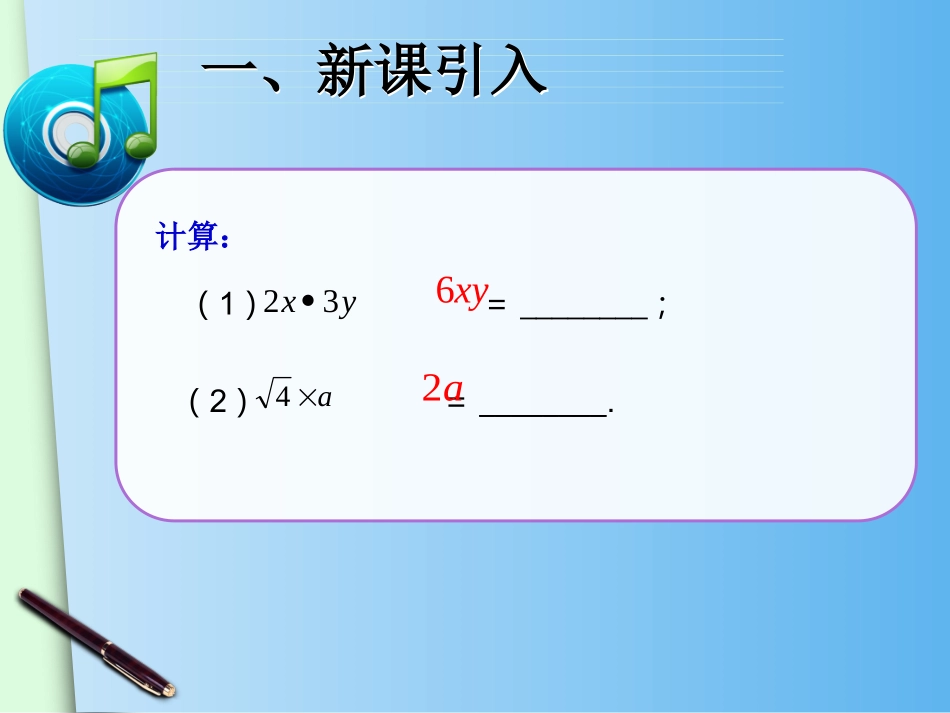 一、新课引入

计算：

（1）$2x \bullet 3y$ $6xy$ = ________；

（2）$\sqrt{4} \times a$ $2a$ = ________.